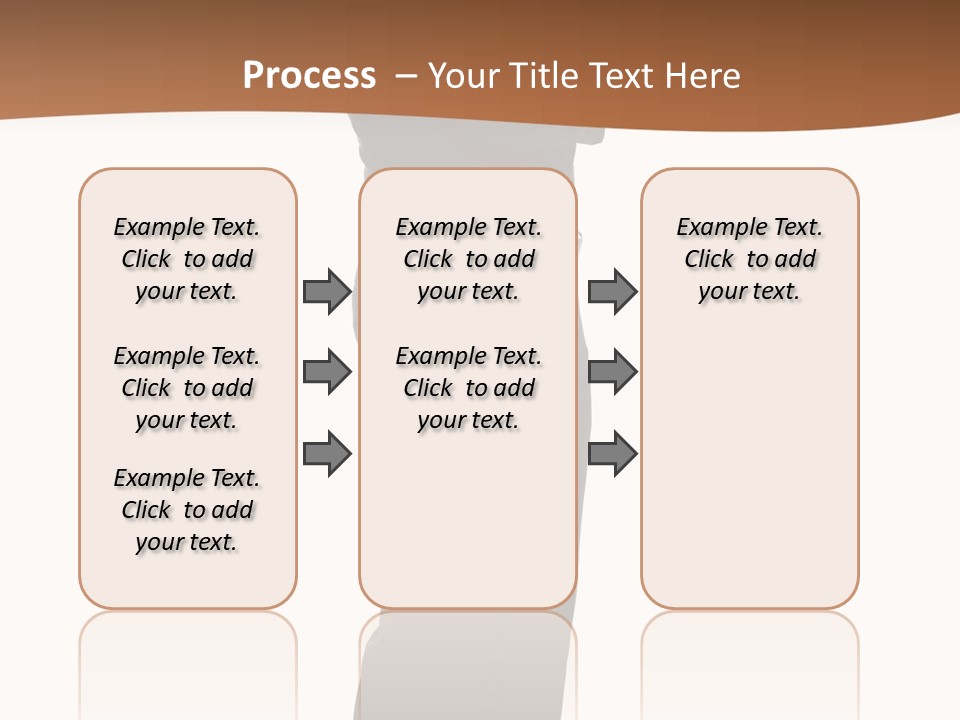 Process – Your Title Text Here

Example Text. Click to add your text.

Example Text. Click to add your text.

Example Text. Click to add your text.

Example Text. Click to add your text.

Example Text. Click to add your text.

Example Text. Click to add your text.